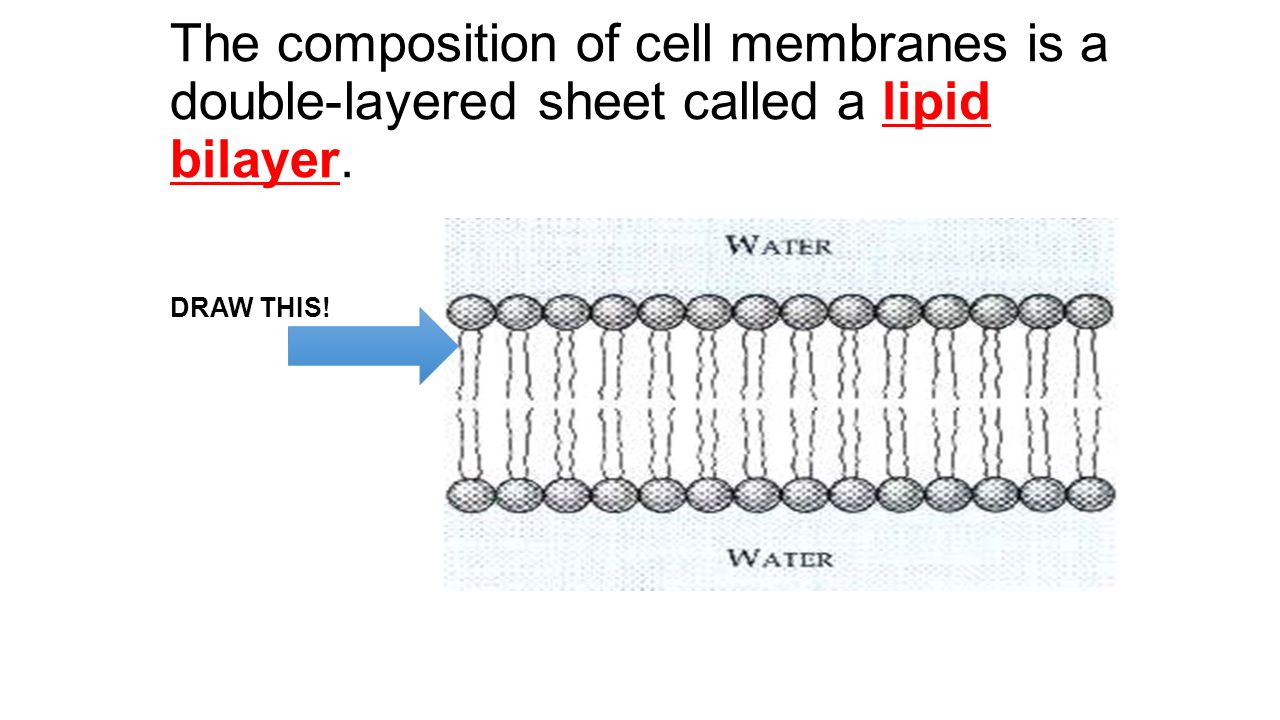 The composition of cell membranes is a double-layered sheet called a lipid bilayer.

DRAW THIS!

WATER

WATER